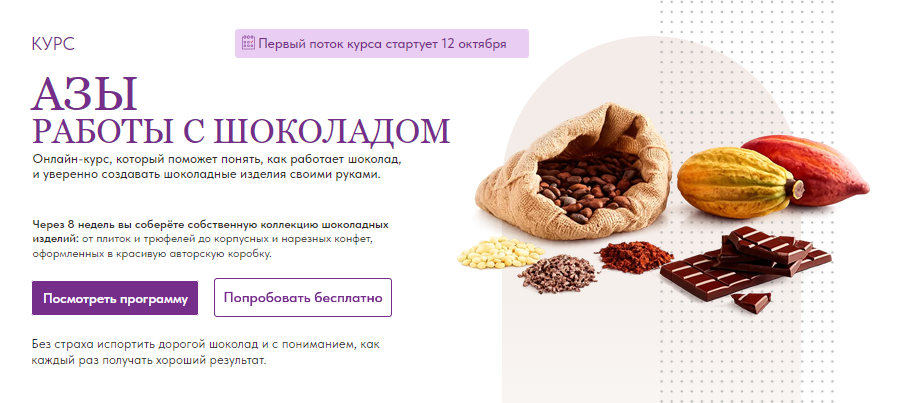 КУРС

Первый поток курса стартует 12 октября

АЗЫ
РАБОТЫ С ШОКОЛАДОМ

Онлайн-курс, который поможет понять, как работает шоколад, и уверенно создавать шоколадные изделия своими руками.

Через 8 недель вы соберёте собственную коллекцию шоколадных изделий: от плиток и трюфелей до корпусных и нарезных конфет, оформленных в красивую авторскую коробку.

Посмотреть программу

Попробовать бесплатно

Без страха испортить дорогой шоколад и с пониманием, как каждый раз получать хороший результат.